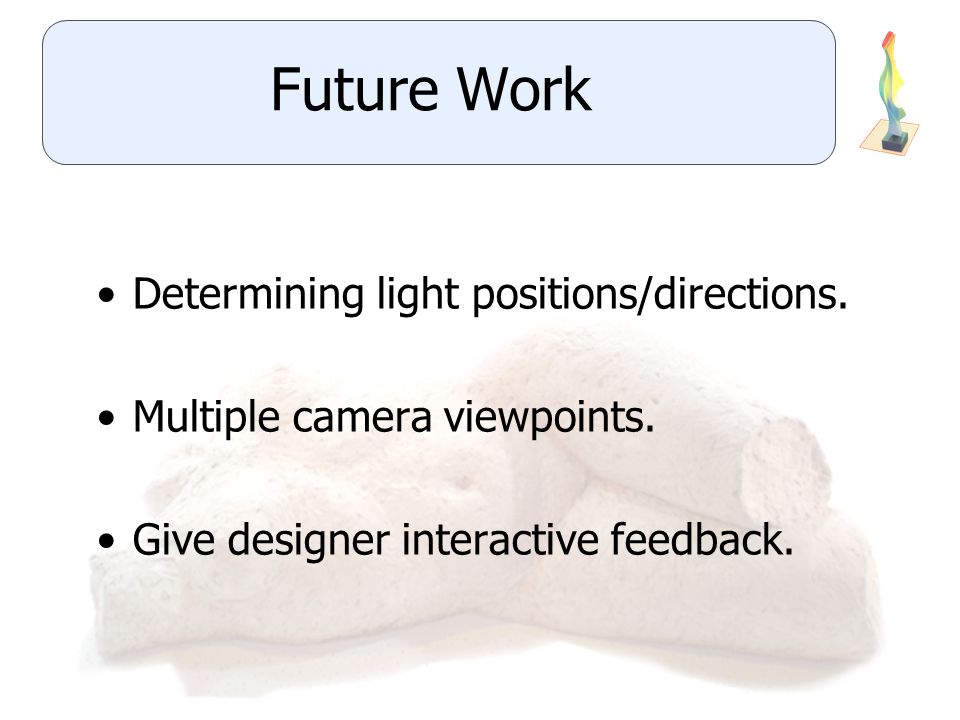 Future Work

• Determining light positions/directions.

• Multiple camera viewpoints.

• Give designer interactive feedback.